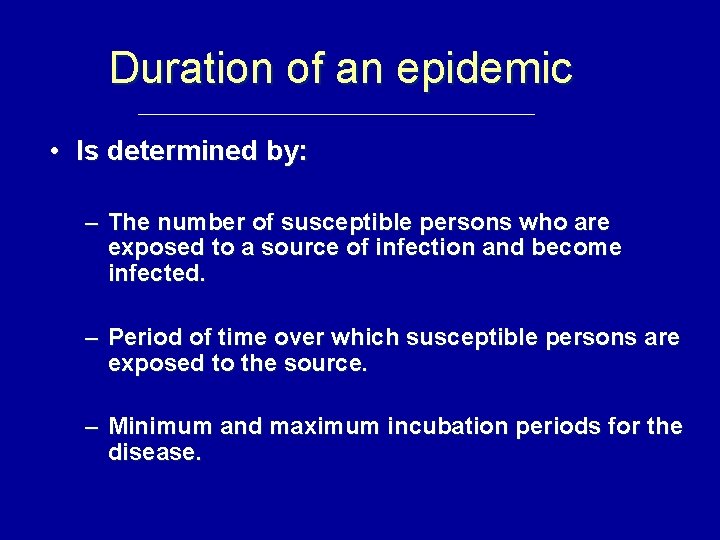 Duration of an epidemic

• Is determined by:

– The number of susceptible persons who are exposed to a source of infection and become infected.

– Period of time over which susceptible persons are exposed to the source.

– Minimum and maximum incubation periods for the disease.